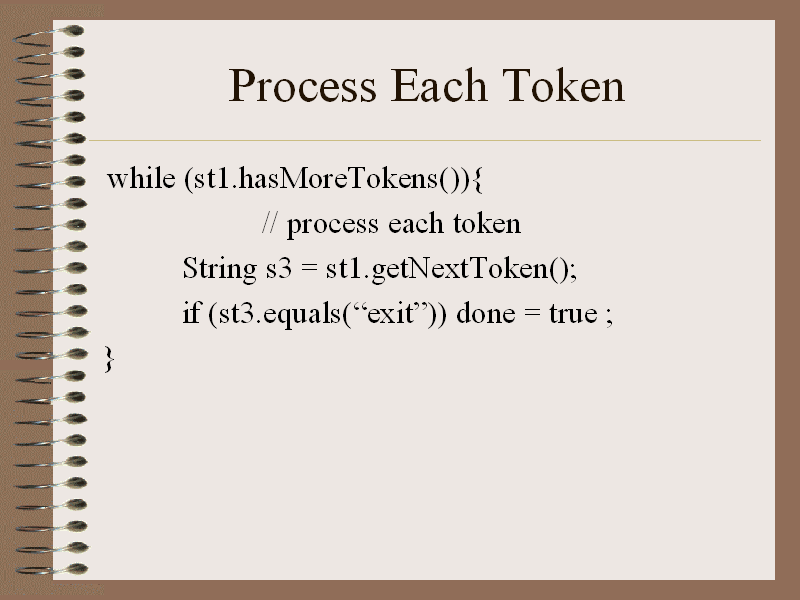 Process Each Token

while (st1.hasMoreTokens()){
// process each token
String s3 = st1.getNextToken();
if (st3.equals(“exit”)) done = true ;
}